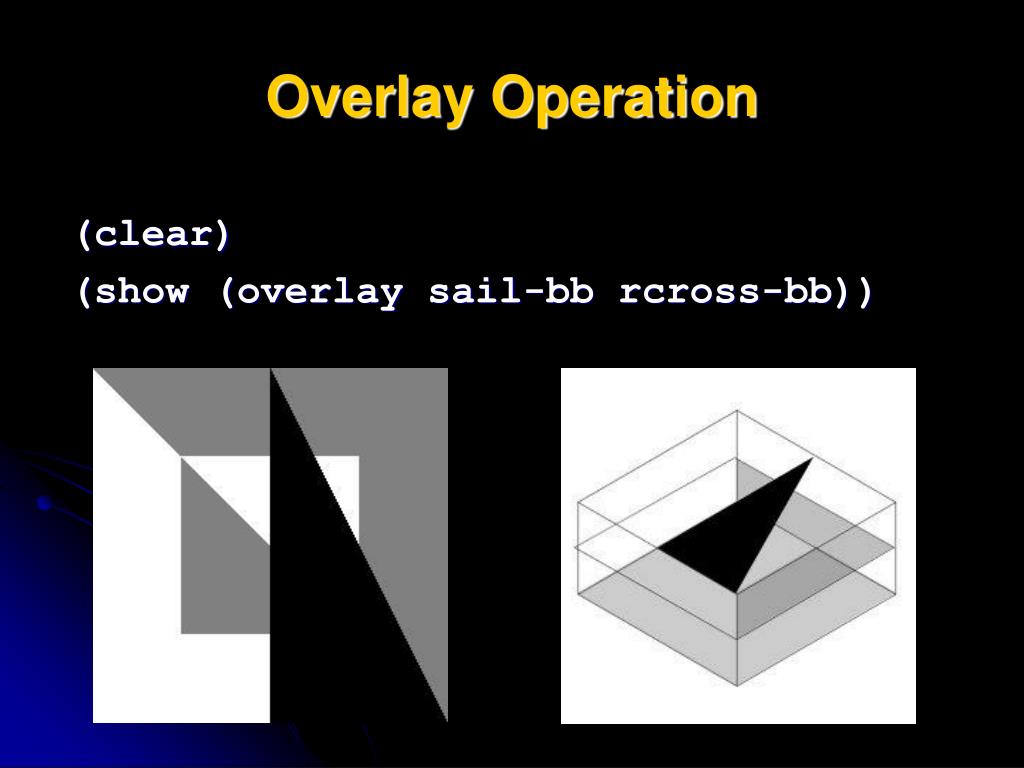 Overlay Operation

(clear)
(show (overlay sail-bb rcross-bb))